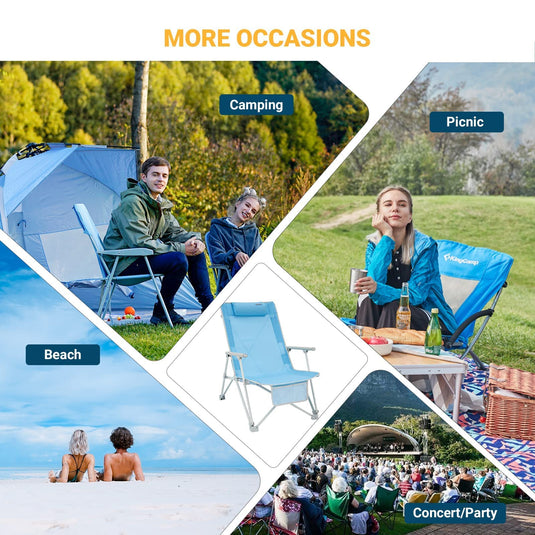 MORE OCCASIONS

Camping

Picnic

KingCamp

Beach

Concert/Party